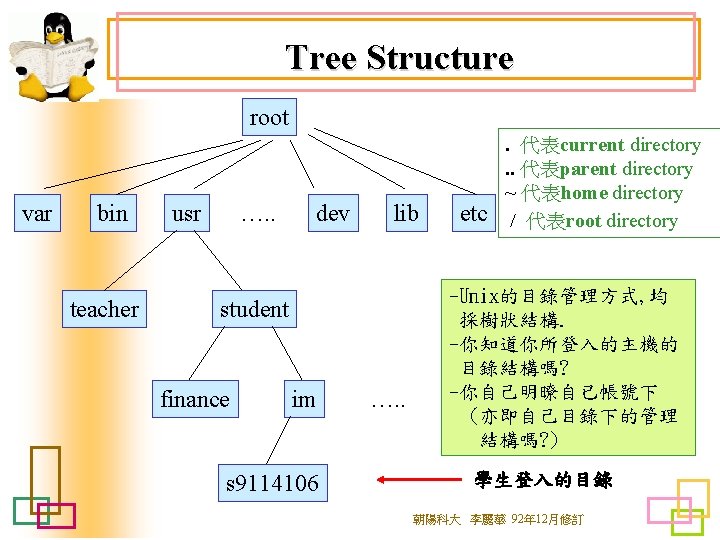 Tree Structure

root

var bin usr ….. dev lib etc

teacher student

finance im …..

s9114106

. 代表current directory
.. 代表parent directory
~ 代表home directory
/ 代表root directory

-Unix的目錄管理方式,均採樹狀結構.
-你知道你所登入的主機的目錄結構嗎?
-你自己明瞭自己帳號下(亦即自己目錄下的管理結構嗎?)

學生登入的目錄

朝陽科大 李麗華 92年12月修訂